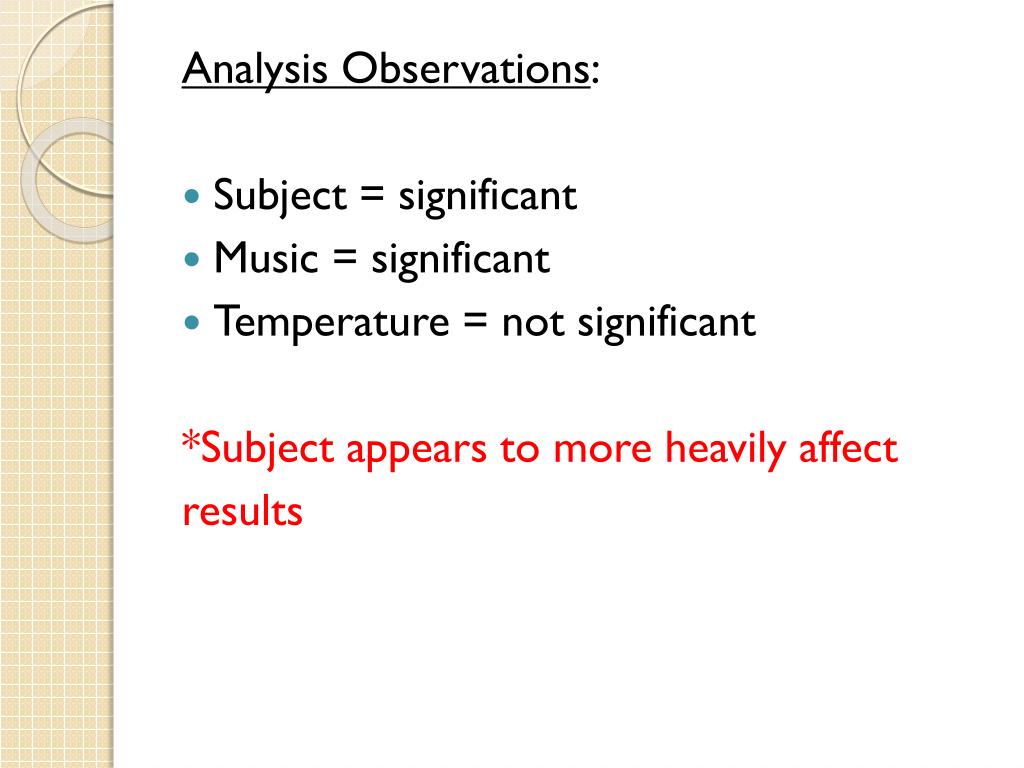 Analysis Observations:

- Subject = significant
- Music = significant
- Temperature = not significant

*Subject appears to more heavily affect results